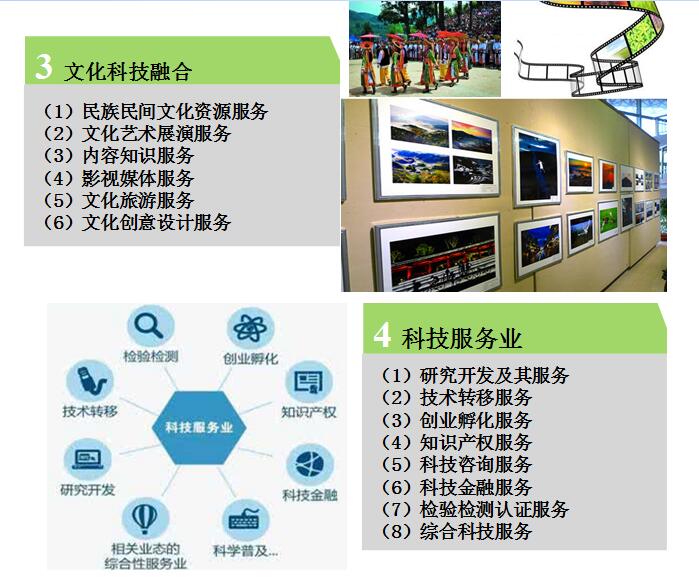 3 文化科技融合

（1）民族民间文化资源服务
（2）文化艺术展演服务
（3）内容知识服务
（4）影视媒体服务
（5）文化旅游服务
（6）文化创意设计服务

检验检测
创业孵化
技术转移
知识产权
科技服务业
研究开发
科技金融
相关业态的综合性服务业
科学普及...

4 科技服务业

（1）研究开发及其服务
（2）技术转移服务
（3）创业孵化服务
（4）知识产权服务
（5）科技咨询服务
（6）科技金融服务
（7）检验检测认证服务
（8）综合科技服务